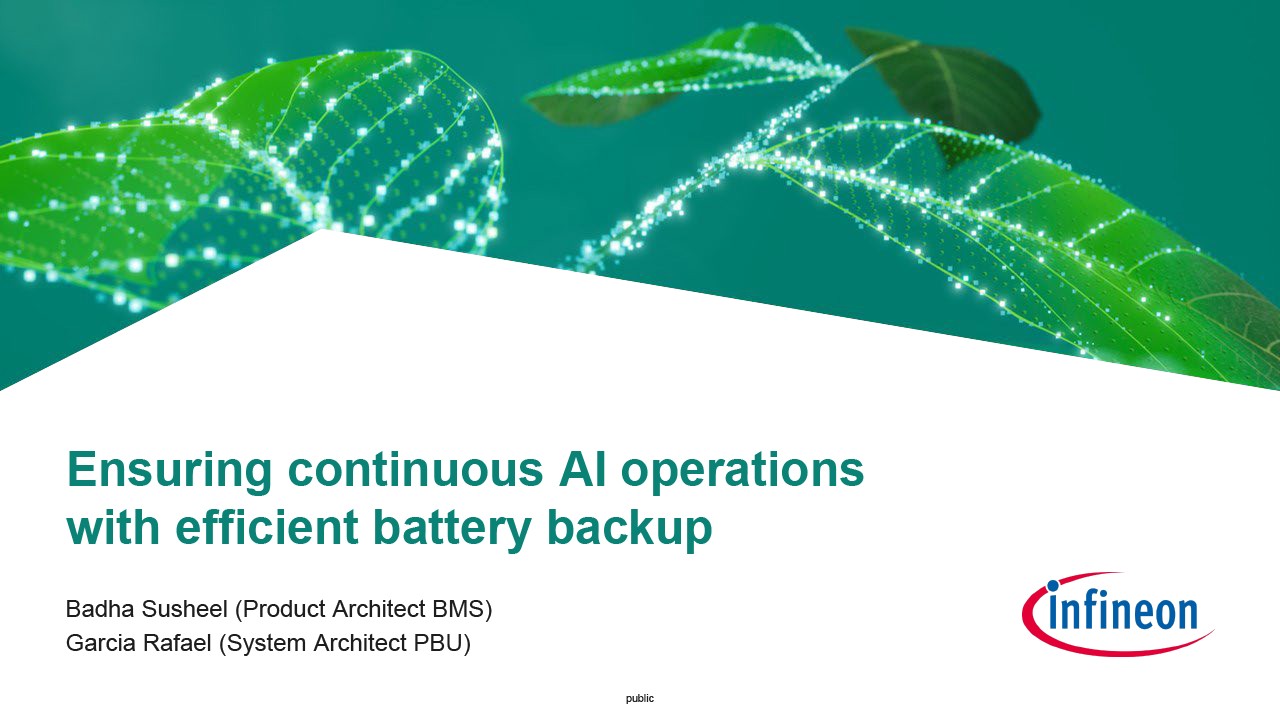 Ensuring continuous AI operations with efficient battery backup

Badha Susheel (Product Architect BMS)
Garcia Rafael (System Architect PBU)

infineon

public